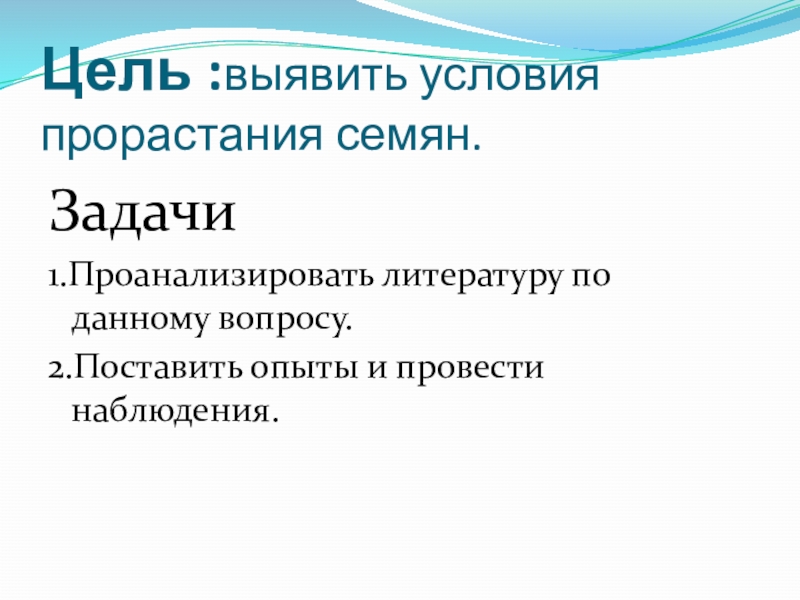 Цель :выявить условия прорастания семян.

Задачи

1.Проанализировать литературу по данному вопросу.

2.Поставить опыты и провести наблюдения.